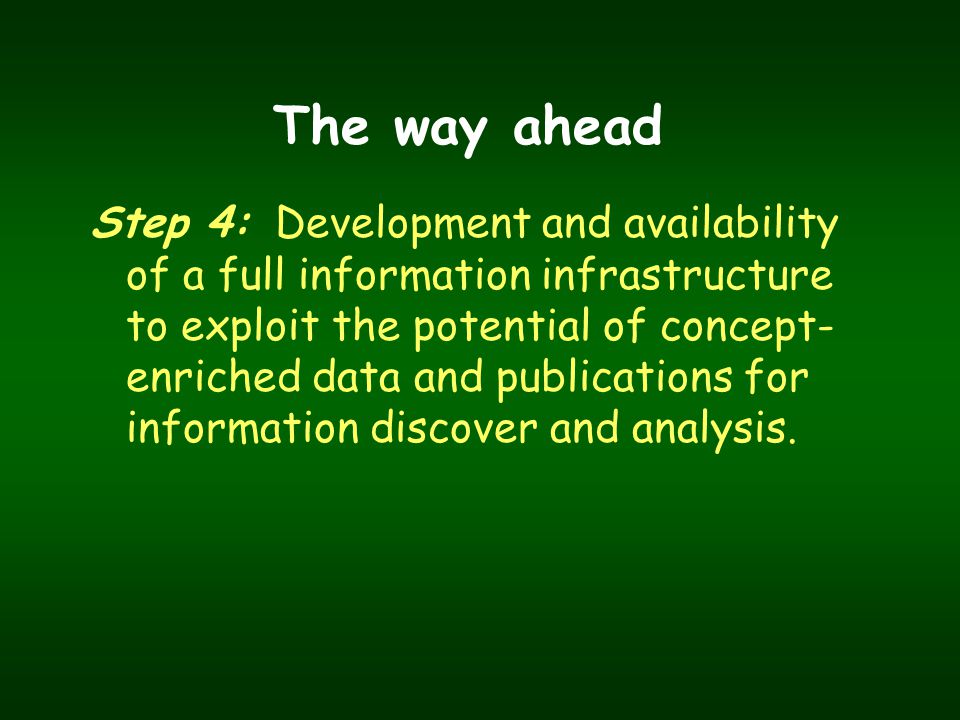 The way ahead

Step 4: Development and availability of a full information infrastructure to exploit the potential of concept-enriched data and publications for information discover and analysis.